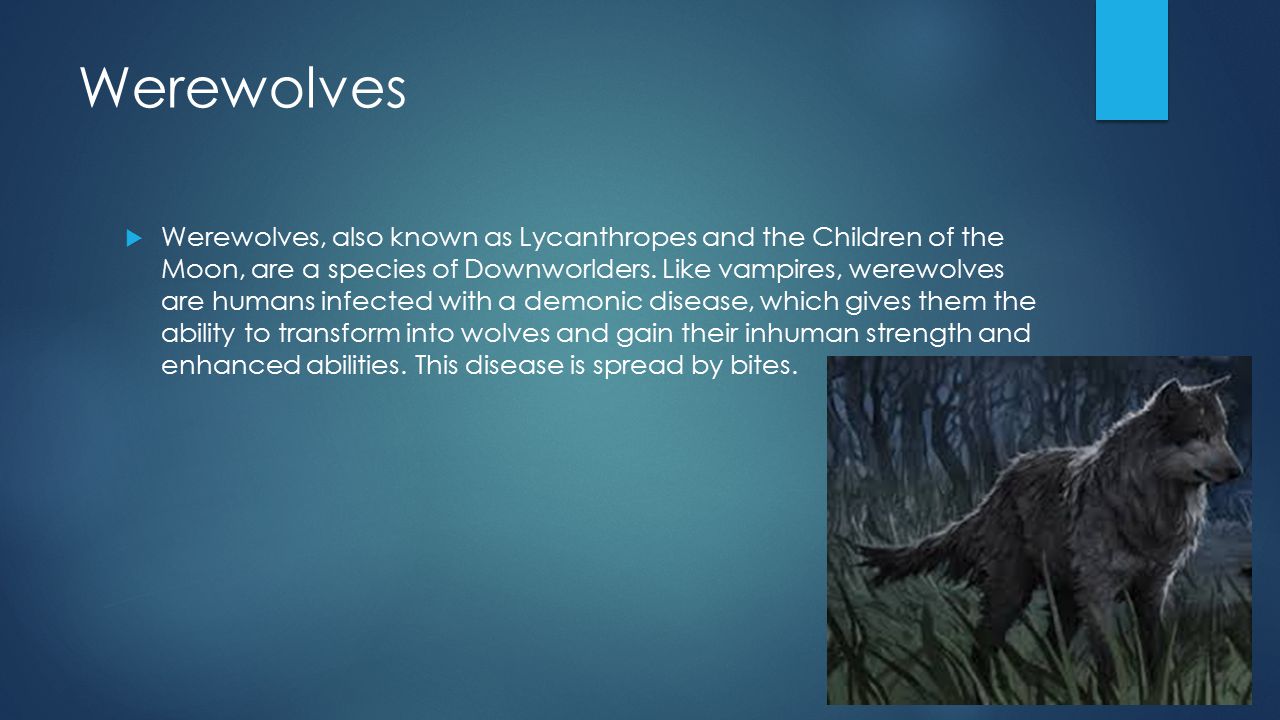 Werewolves

Werewolves, also known as Lycanthropes and the Children of the Moon, are a species of Downworlders. Like vampires, werewolves are humans infected with a demonic disease, which gives them the ability to transform into wolves and gain their inhuman strength and enhanced abilities. This disease is spread by bites.